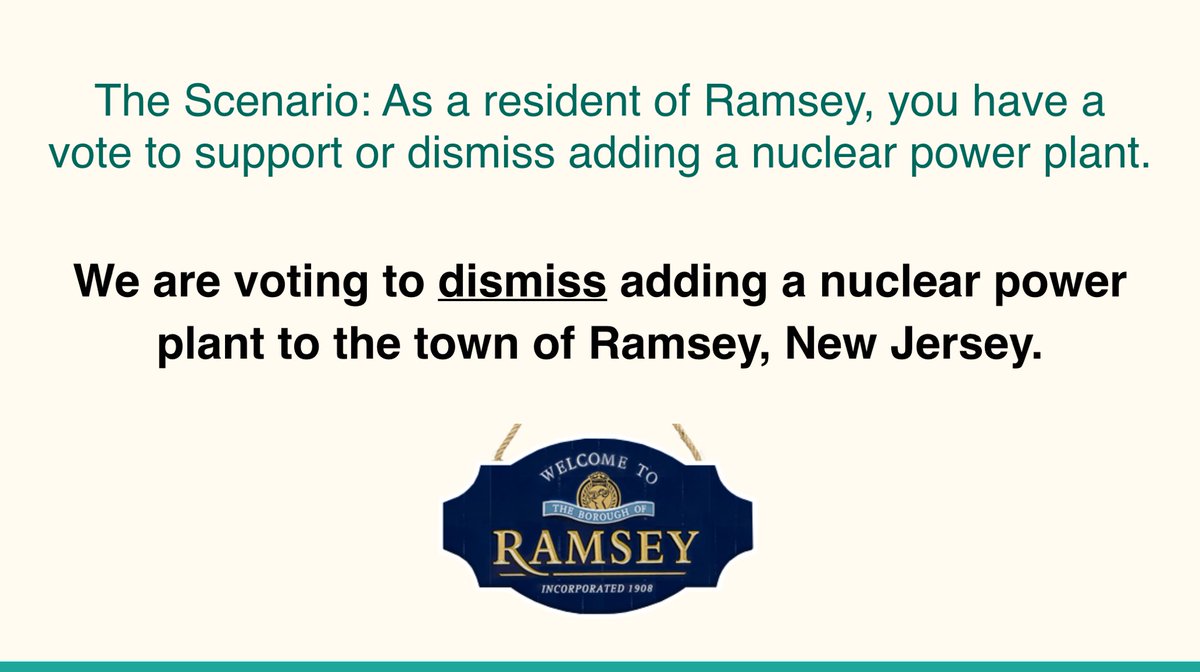 The Scenario: As a resident of Ramsey, you have a vote to support or dismiss adding a nuclear power plant.

We are voting to dismiss adding a nuclear power plant to the town of Ramsey, New Jersey.

WELCOME TO
THE BOROUGH OF
RAMSEY
INCORPORATED 1908